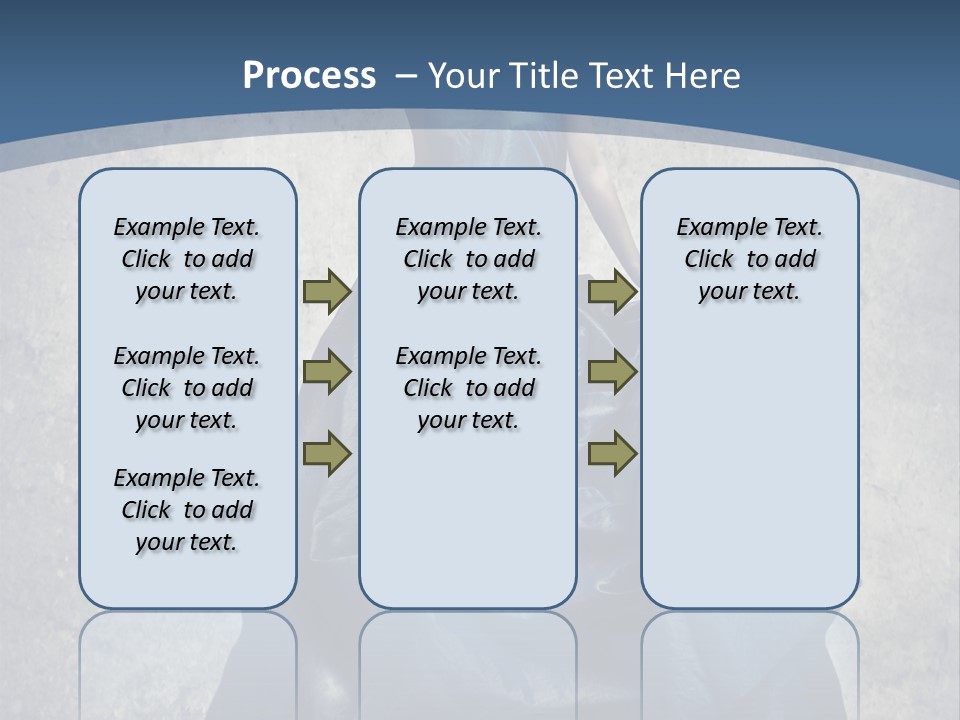 Process – Your Title Text Here

Example Text. Click to add your text.

Example Text. Click to add your text.

Example Text. Click to add your text.

Example Text. Click to add your text.

Example Text. Click to add your text.

Example Text. Click to add your text.